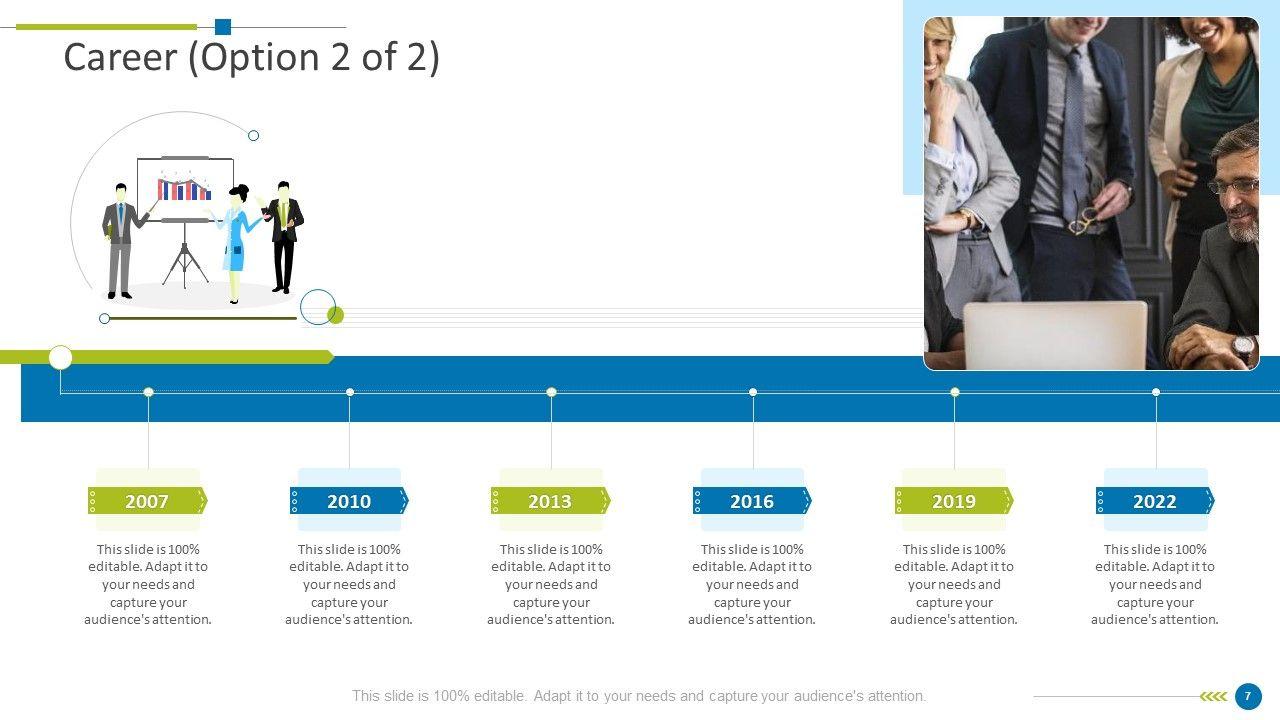 Career (Option 2 of 2)

2007

This slide is 100% editable. Adapt it to your needs and capture your audience's attention.

2010

This slide is 100% editable. Adapt it to your needs and capture your audience's attention.

2013

This slide is 100% editable. Adapt it to your needs and capture your audience's attention.

2016

This slide is 100% editable. Adapt it to your needs and capture your audience's attention.

2019

This slide is 100% editable. Adapt it to your needs and capture your audience's attention.

2022

This slide is 100% editable. Adapt it to your needs and capture your audience's attention.

This slide is 100% editable. Adapt it to your needs and capture your audience's attention.

7